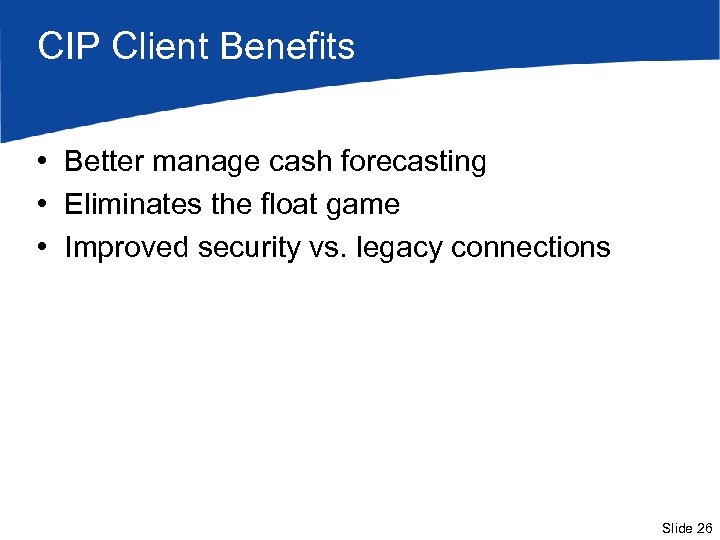 CIP Client Benefits

• Better manage cash forecasting
• Eliminates the float game
• Improved security vs. legacy connections

Slide 26